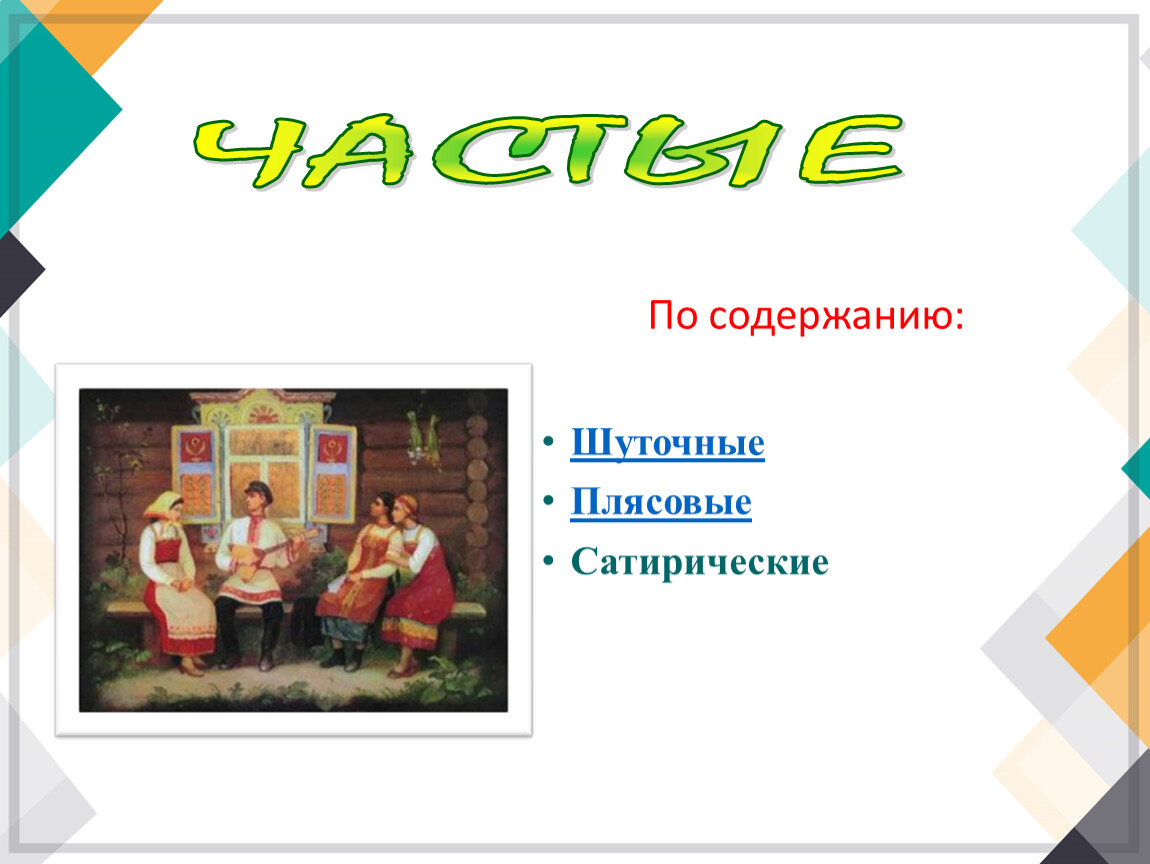 ЧАСТЫЕ

По содержанию:

• Шуточные
• Плясовые
• Сатирические